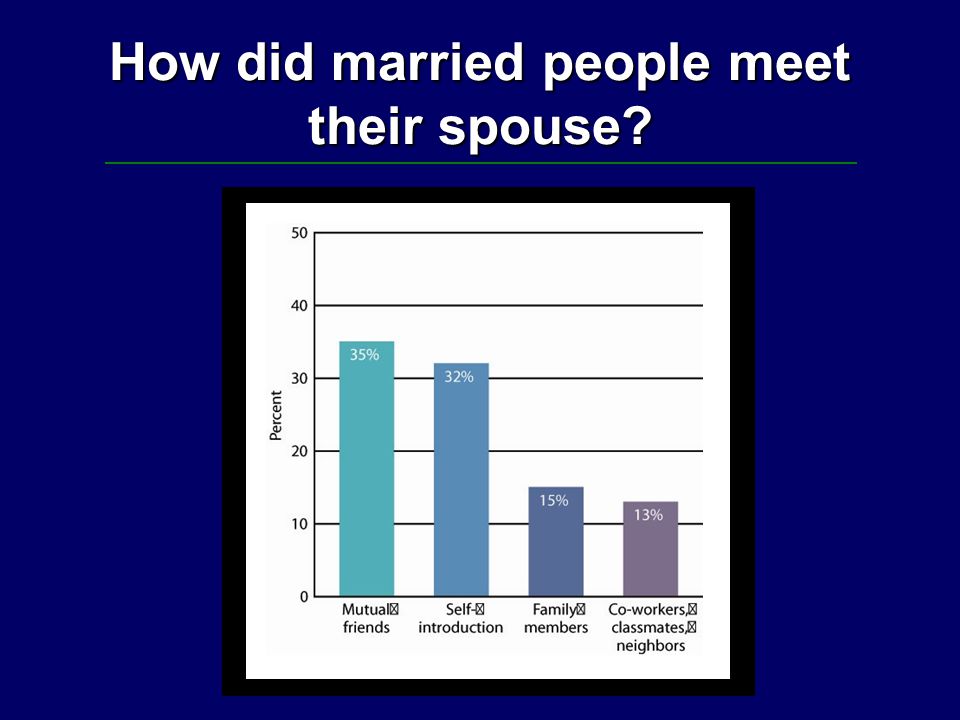 How did married people meet their spouse?

50
40
30
20
10
0

Percent

35%
32%
15%
13%

Mutual friends
Self-introduction
Family members
Co-workers, classmates, neighbors